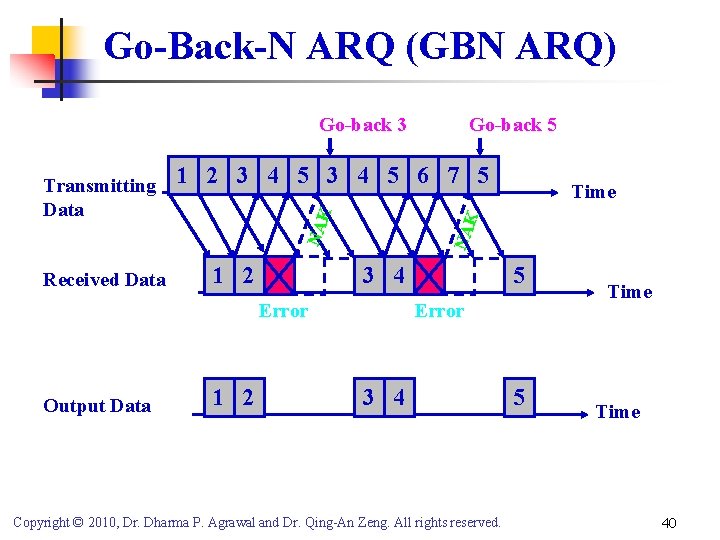 Go-Back-N ARQ (GBN ARQ)

Go-back 3

Go-back 5

Transmitting Data

1 2 3 4 5 3 4 5 6 7 5

Time

NAK

NAK

Received Data

1 2

3 4

5

Time

Error

Error

Output Data

1 2

3 4

5

Time

Copyright © 2010, Dr. Dharma P. Agrawal and Dr. Qing-An Zeng. All rights reserved.

40